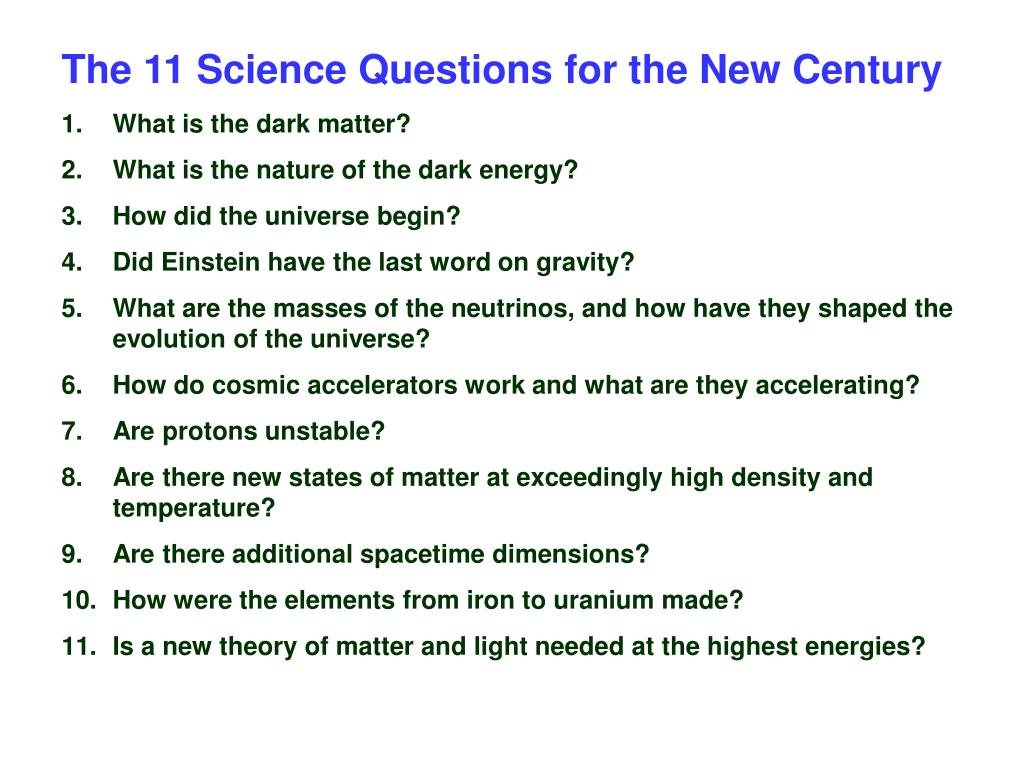 The 11 Science Questions for the New Century

1. What is the dark matter?
2. What is the nature of the dark energy?
3. How did the universe begin?
4. Did Einstein have the last word on gravity?
5. What are the masses of the neutrinos, and how have they shaped the evolution of the universe?
6. How do cosmic accelerators work and what are they accelerating?
7. Are protons unstable?
8. Are there new states of matter at exceedingly high density and temperature?
9. Are there additional spacetime dimensions?
10. How were the elements from iron to uranium made?
11. Is a new theory of matter and light needed at the highest energies?